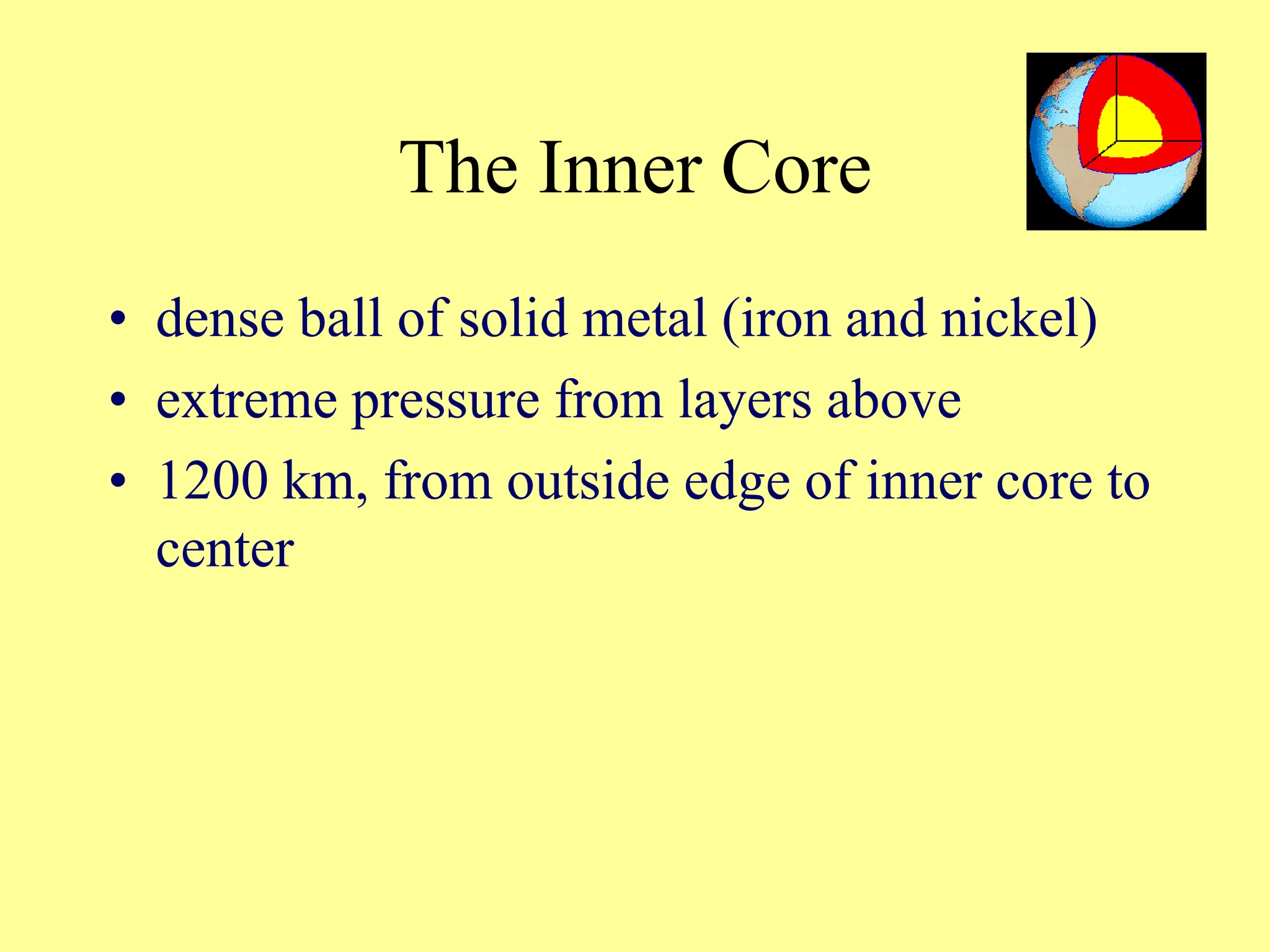 The Inner Core

• dense ball of solid metal (iron and nickel)
• extreme pressure from layers above
• 1200 km, from outside edge of inner core to center